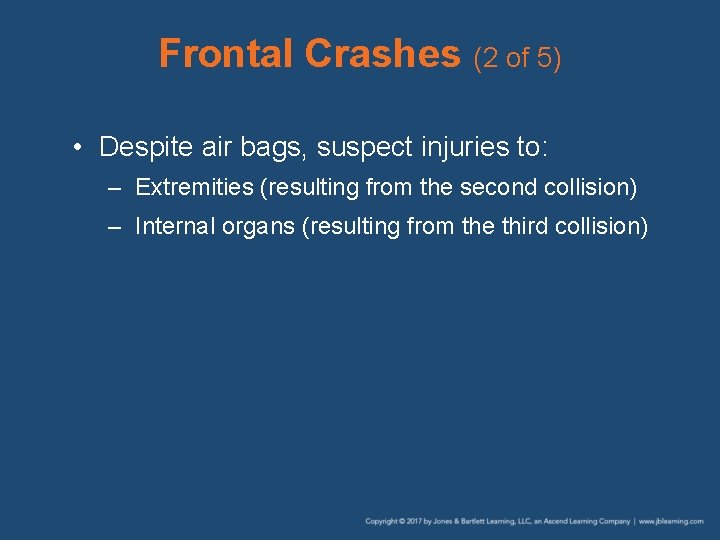 Frontal Crashes (2 of 5)

• Despite air bags, suspect injuries to:

– Extremities (resulting from the second collision)

– Internal organs (resulting from the third collision)

Copyright © 2017 by Jones & Bartlett Learning, LLC, an Ascend Learning Company | www.jblearning.com